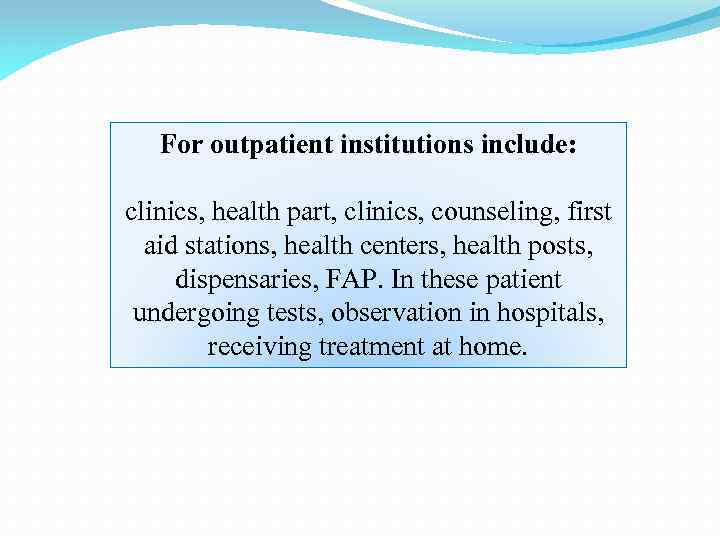 For outpatient institutions include:

clinics, health part, clinics, counseling, first aid stations, health centers, health posts, dispensaries, FAP. In these patient undergoing tests, observation in hospitals, receiving treatment at home.